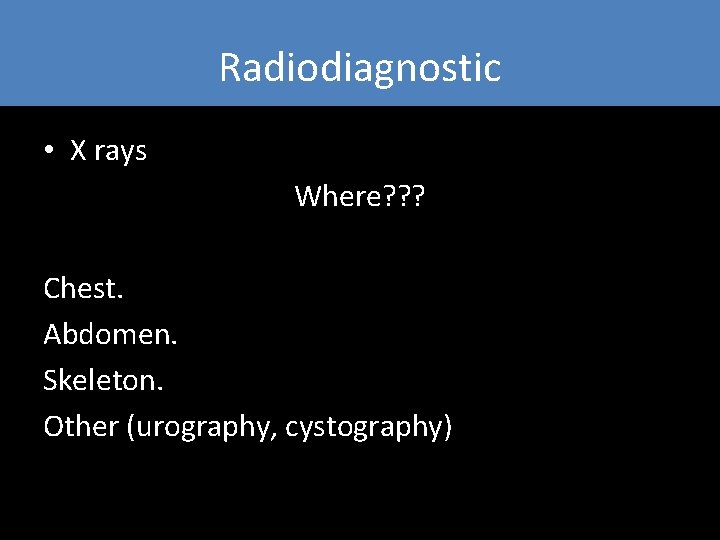 Radiodiagnostic

• X rays

Where???

Chest.

Abdomen.

Skeleton.

Other (urography, cystography)